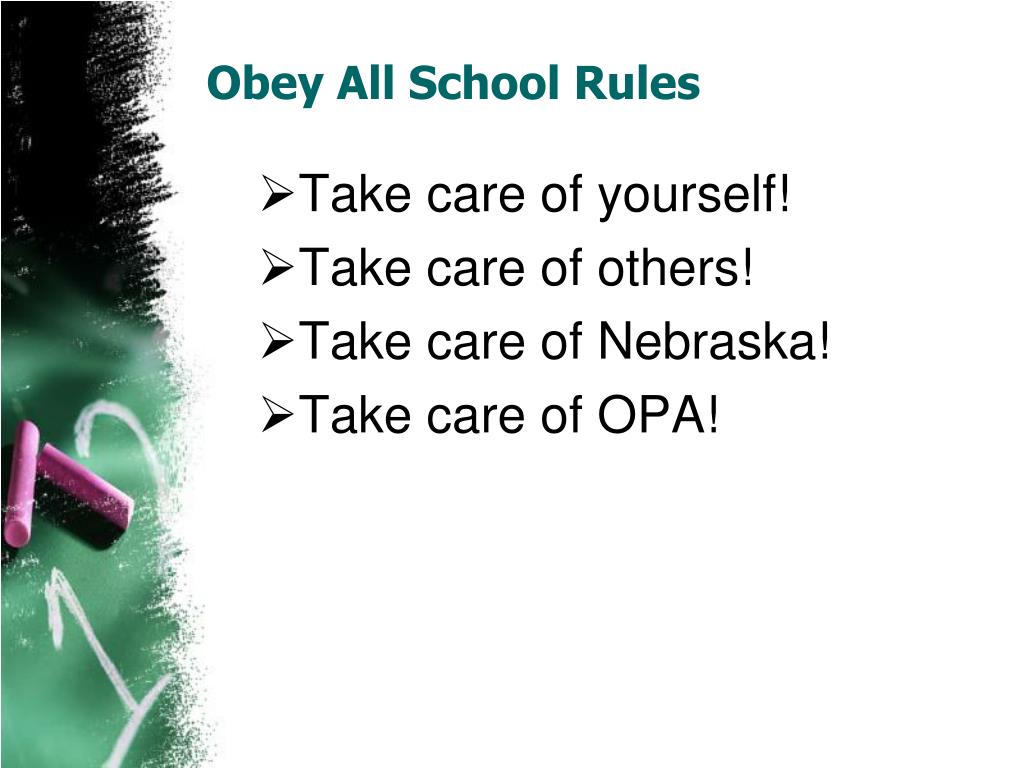 Obey All School Rules

➢Take care of yourself!
➢Take care of others!
➢Take care of Nebraska!
➢Take care of OPA!